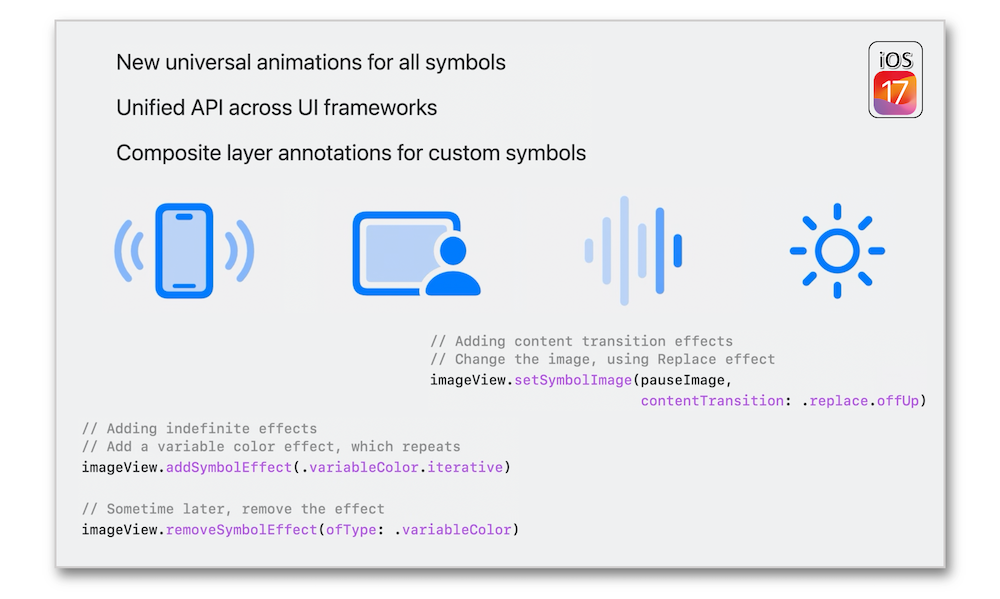 New universal animations for all symbols

Unified API across UI frameworks

Composite layer annotations for custom symbols

iOS 17

// Adding content transition effects
// Change the image, using Replace effect
imageView.setSymbolImage(pauseImage,
contentTransition: .replace.offUp)

// Adding indefinite effects
// Add a variable color effect, which repeats
imageView.addSymbolEffect(.variableColor.iterative)

// Sometime later, remove the effect
imageView.removeSymbolEffect(ofType: .variableColor)